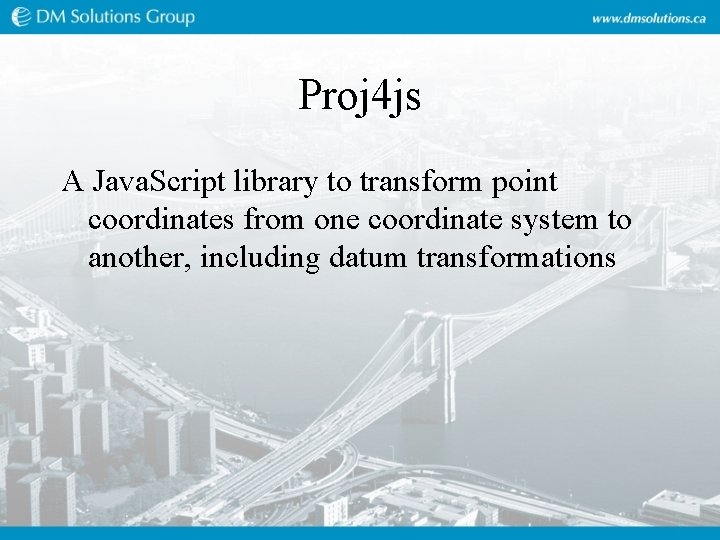 DM Solutions Group

www.dmsolutions.ca

Proj4js

A JavaScript library to transform point coordinates from one coordinate system to another, including datum transformations